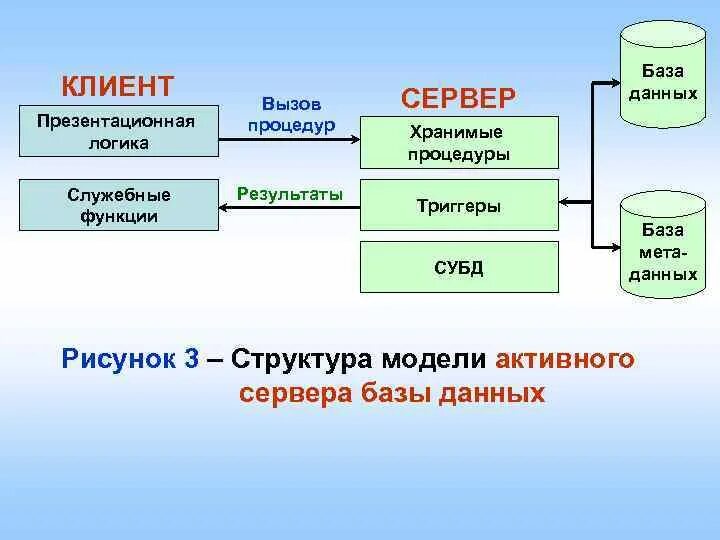 КЛИЕНТ

Презентационная логика

Служебные функции

Вызов процедур

Результаты

СЕРВЕР

Хранимые процедуры

Триггеры

СУБД

База данных

База мета-данных

Рисунок 3 – Структура модели активного сервера базы данных